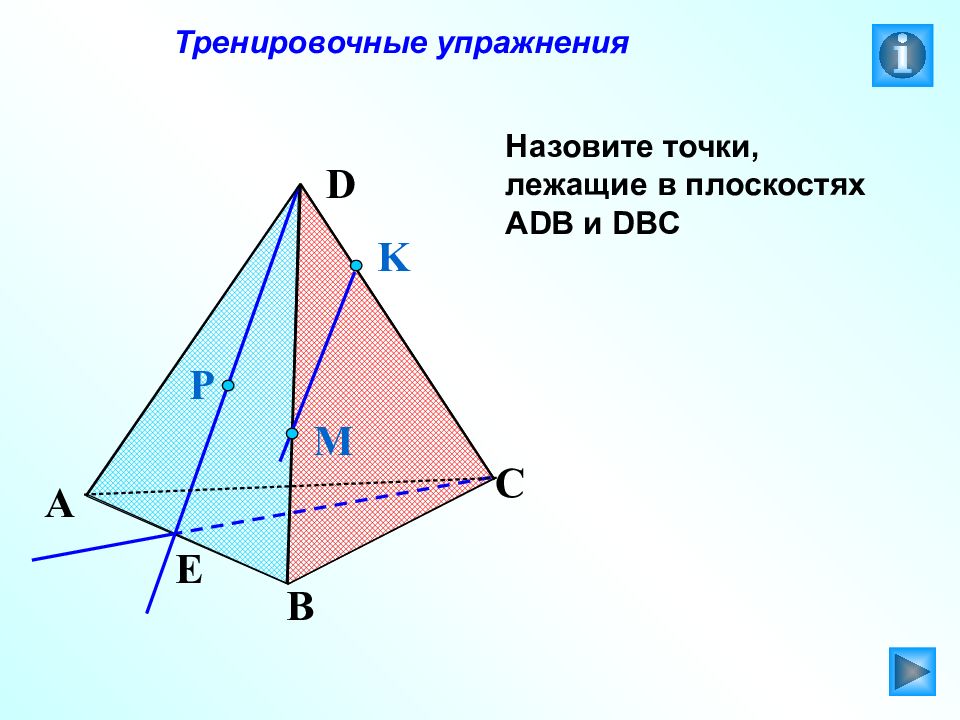 Тренировочные упражнения

Назовите точки, лежащие в плоскостях ADB и DBC

D

K

P

M

C

A

E

B